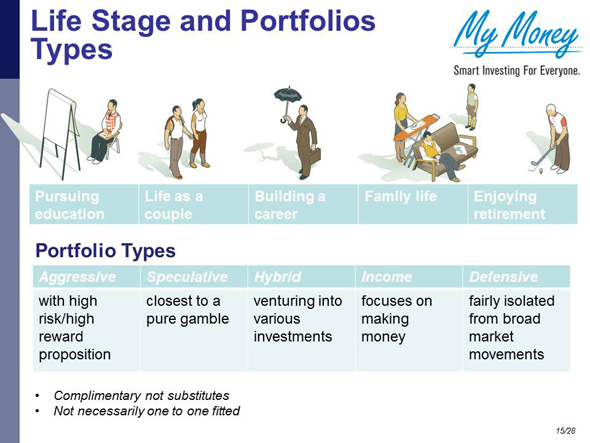 Life Stage and Portfolios Types

My Money
Smart Investing For Everyone.

| Pursuing education | Life as a couple | Building a career | Family life | Enjoying retirement |
|---|---|---|---|---|

Portfolio Types

| Aggressive | Speculative | Hybrid | Income | Defensive |
|---|---|---|---|---|
| with high risk/high reward proposition | closest to a pure gamble | venturing into various investments | focuses on making money | fairly isolated from broad market movements |

• Complimentary not substitutes
• Not necessarily one to one fitted

15/28